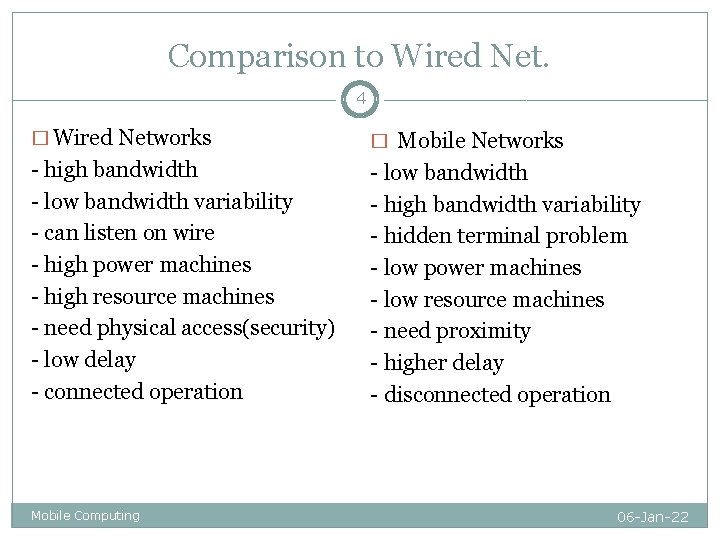 Comparison to Wired Net.

4

□ Wired Networks
- high bandwidth
- low bandwidth variability
- can listen on wire
- high power machines
- high resource machines
- need physical access(security)
- low delay
- connected operation

□ Mobile Networks
- low bandwidth
- high bandwidth variability
- hidden terminal problem
- low power machines
- low resource machines
- need proximity
- higher delay
- disconnected operation

Mobile Computing

06-Jan-22